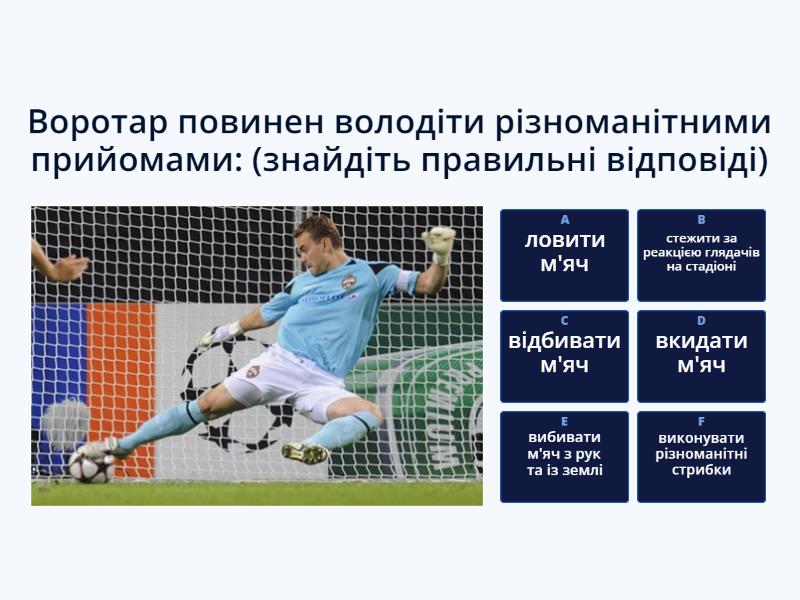 Воротар повинен володіти різноманітними прийомами: (знайдіть правильні відповіді)

A
ловити м'яч

B
стежити за реакцією глядачів на стадіоні

C
відбивати м'яч

D
вкидати м'яч

E
вибивати м'яч з рук та із землі

F
виконувати різноманітні стрибки